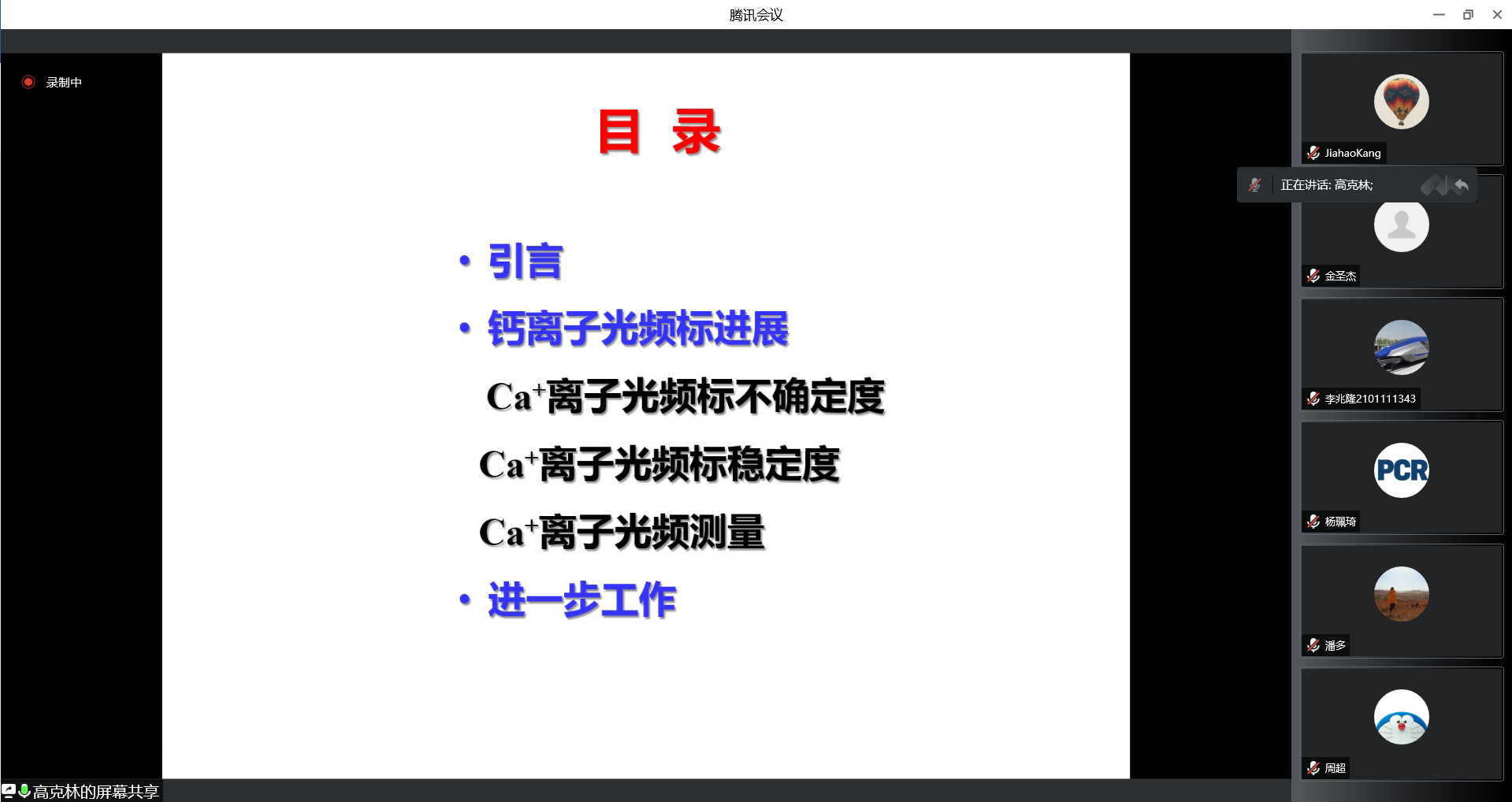 腾讯会议

录制中

目 录

• 引言

• 钙离子光频标进展

$Ca^+$离子光频标不确定度

$Ca^+$离子光频标稳定度

$Ca^+$离子光频测量

• 进一步工作

JiahaoKang

正在讲话: 高克林;

金圣杰

李兆隆2101111343

PCR

杨珮琦

潘多

周超

高克林的屏幕共享